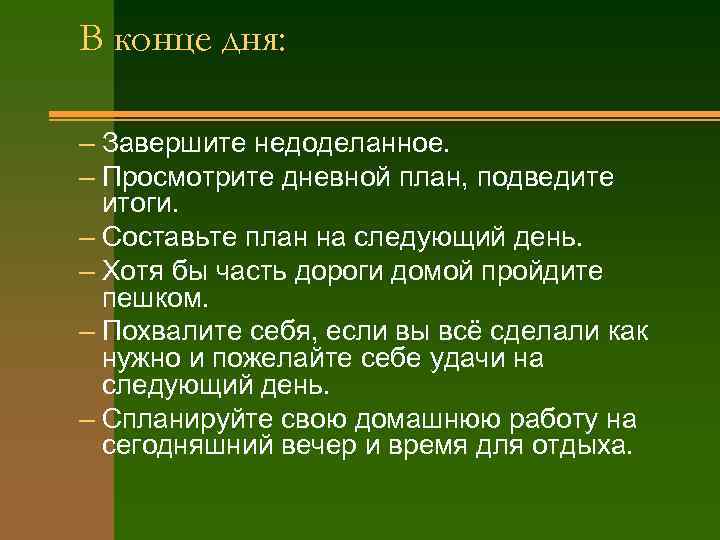 В конце дня:

– Завершите недоделанное.
– Просмотрите дневной план, подведите итоги.
– Составьте план на следующий день.
– Хотя бы часть дороги домой пройдите пешком.
– Похвалите себя, если вы всё сделали как нужно и пожелайте себе удачи на следующий день.
– Спланируйте свою домашнюю работу на сегодняшний вечер и время для отдыха.